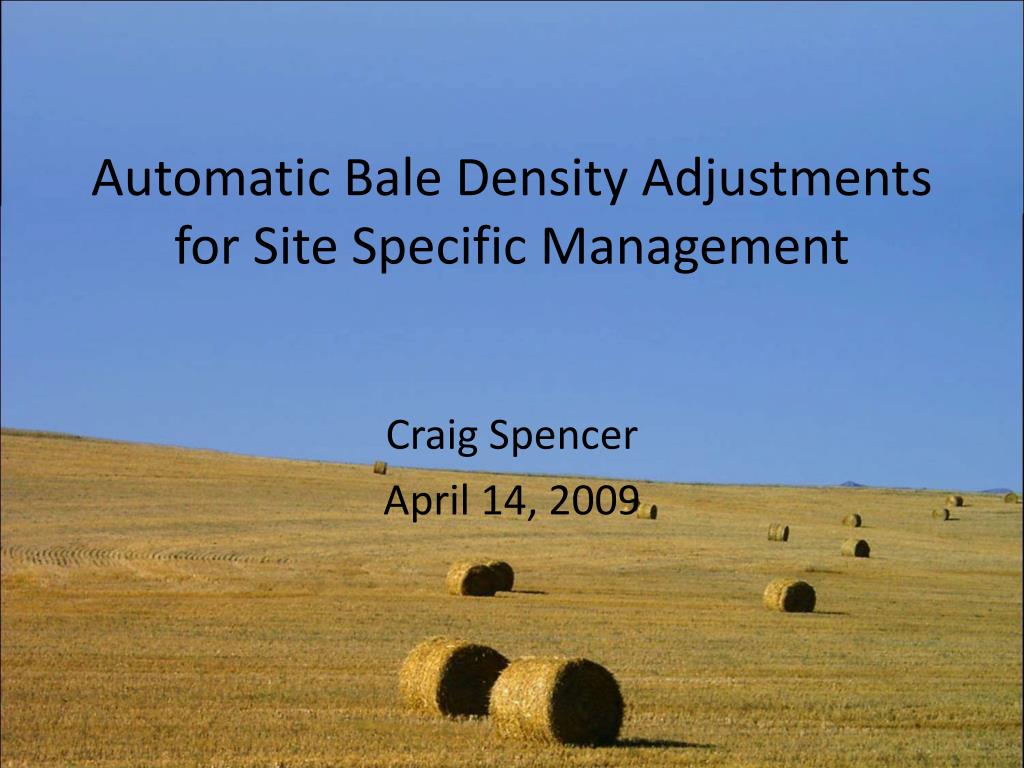 Automatic Bale Density Adjustments for Site Specific Management

Craig Spencer
April 14, 2009